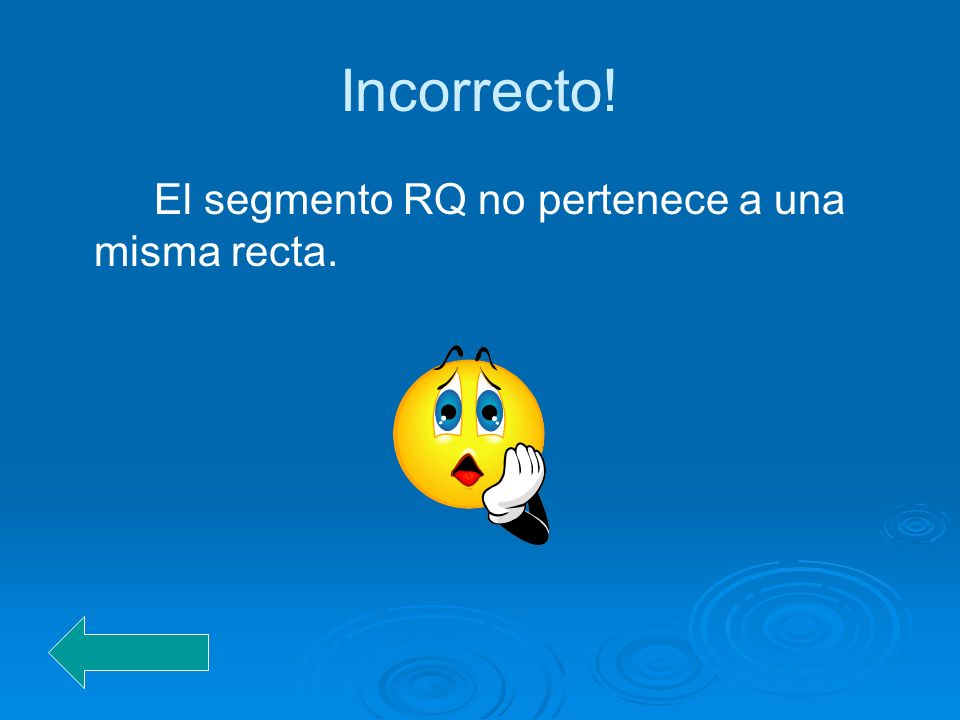 Incorrecto!

El segmento RQ no pertenece a una misma recta.